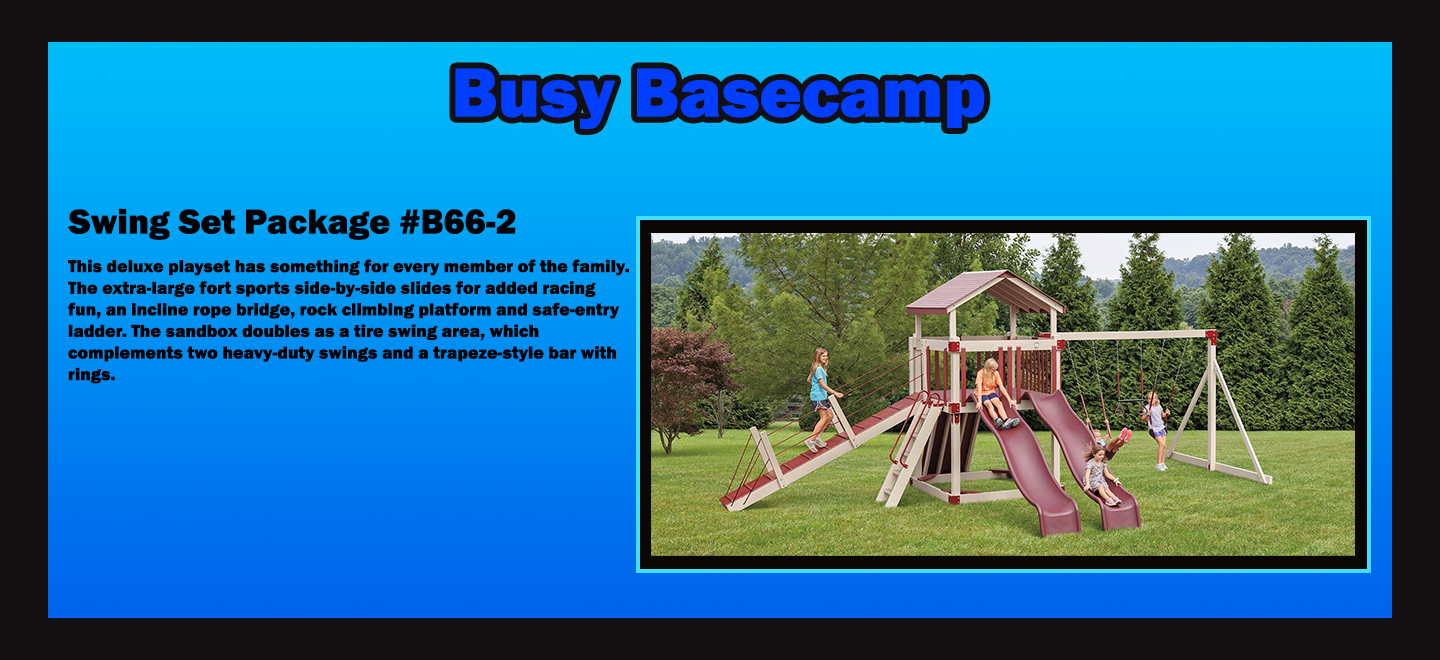 Busy Basecamp

Swing Set Package #B66-2

This deluxe playset has something for every member of the family. The extra-large fort sports side-by-side slides for added racing fun, an incline rope bridge, rock climbing platform and safe-entry ladder. The sandbox doubles as a tire swing area, which complements two heavy-duty swings and a trapeze-style bar with rings.